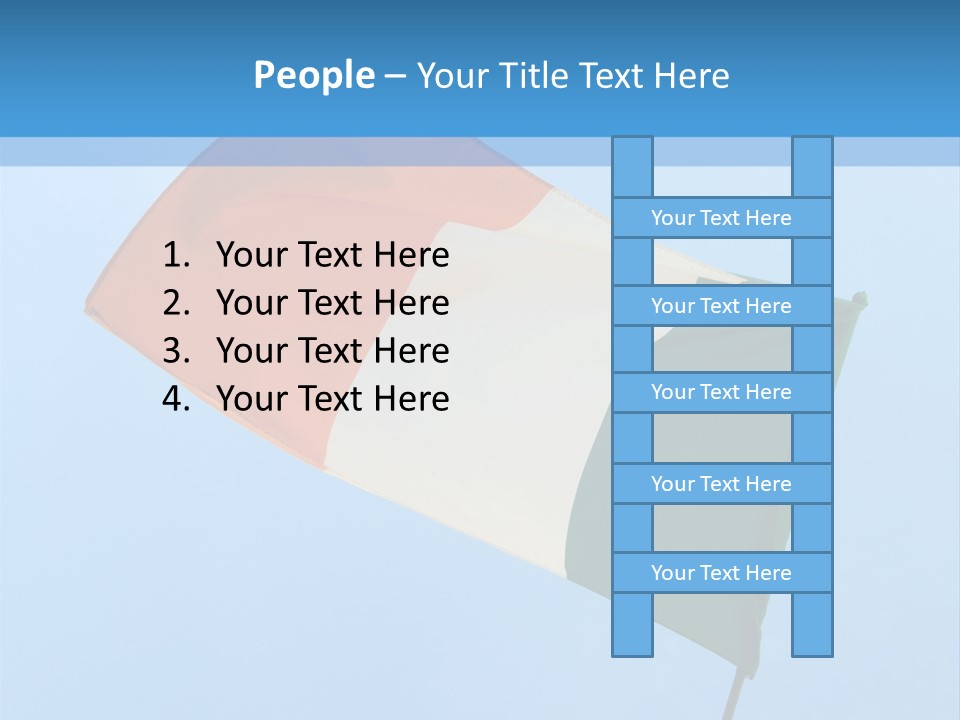 People – Your Title Text Here

1. Your Text Here
2. Your Text Here
3. Your Text Here
4. Your Text Here

Your Text Here

Your Text Here

Your Text Here

Your Text Here

Your Text Here